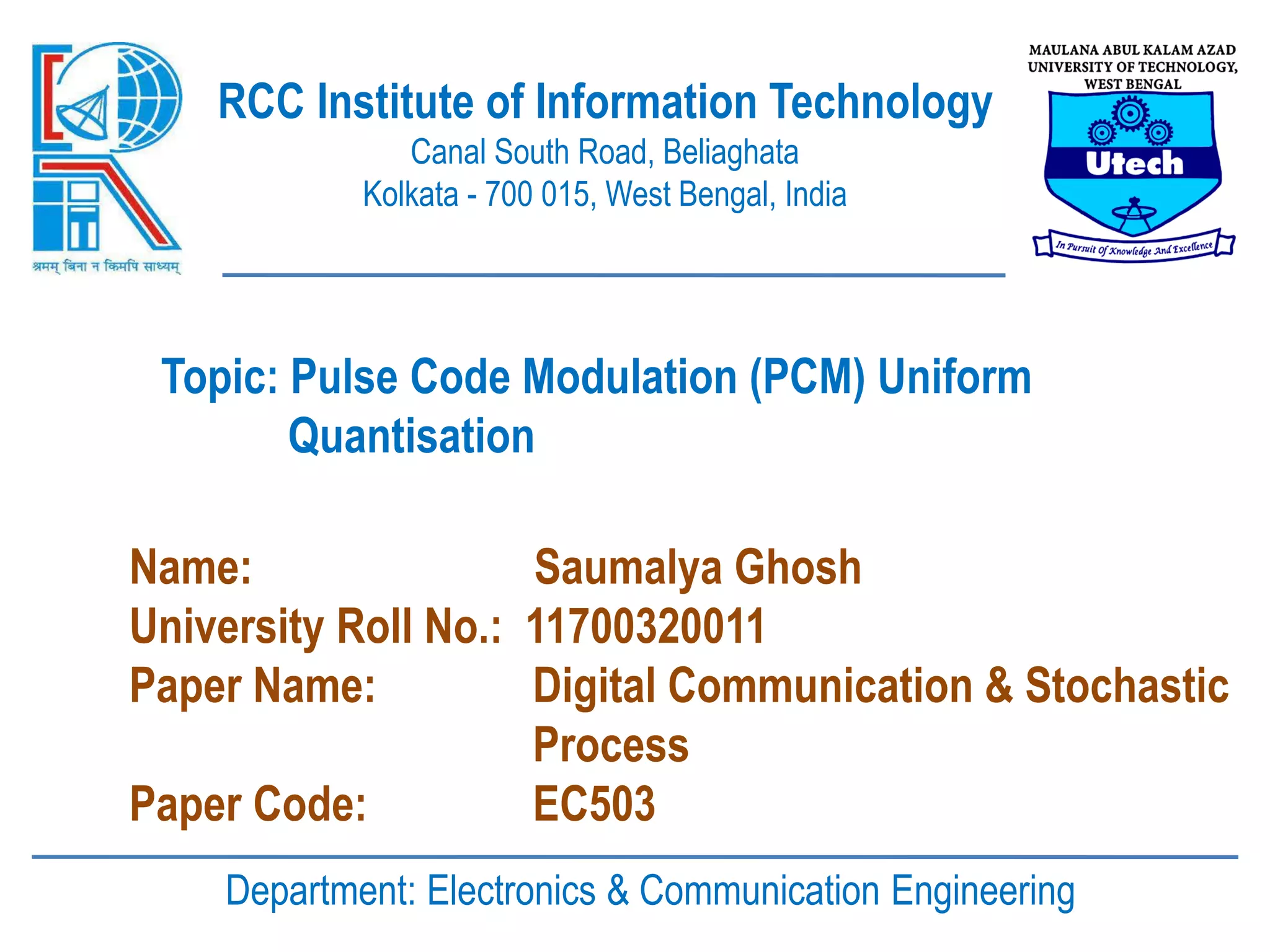 श्रमम् बिना न किमपि साध्यम्

RCC Institute of Information Technology
Canal South Road, Beliaghata
Kolkata - 700 015, West Bengal, India

MAULANA ABUL KALAM AZAD UNIVERSITY OF TECHNOLOGY, WEST BENGAL
Utech
In Pursuit Of Knowledge And Excellence

Topic: Pulse Code Modulation (PCM) Uniform Quantisation

Name: Saumalya Ghosh
University Roll No.: 11700320011
Paper Name: Digital Communication & Stochastic Process
Paper Code: EC503

Department: Electronics & Communication Engineering